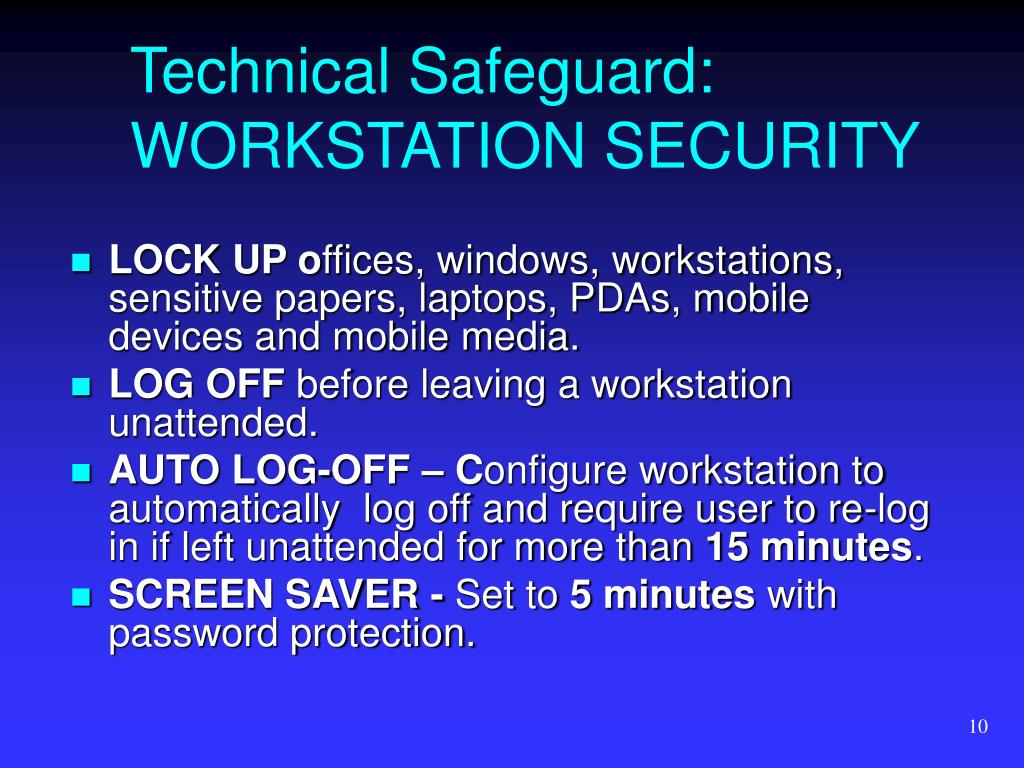 Technical Safeguard: WORKSTATION SECURITY

- LOCK UP offices, windows, workstations, sensitive papers, laptops, PDAs, mobile devices and mobile media.
- LOG OFF before leaving a workstation unattended.
- AUTO LOG-OFF – Configure workstation to automatically  log off and require user to re-log in if left unattended for more than 15 minutes.
- SCREEN SAVER - Set to 5 minutes with password protection.

10